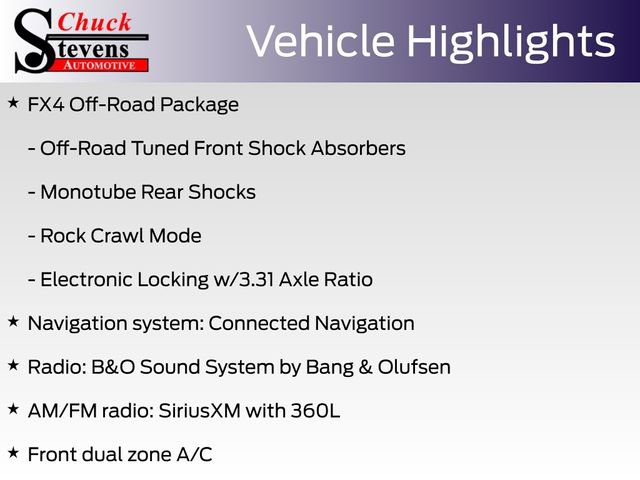 Chuck Stevens AUTOMOTIVE

Vehicle Highlights

★ FX4 Off-Road Package

- Off-Road Tuned Front Shock Absorbers

- Monotube Rear Shocks

- Rock Crawl Mode

- Electronic Locking w/3.31 Axle Ratio

★ Navigation system: Connected Navigation

★ Radio: B&O Sound System by Bang & Olufsen

★ AM/FM radio: SiriusXM with 360L

★ Front dual zone A/C